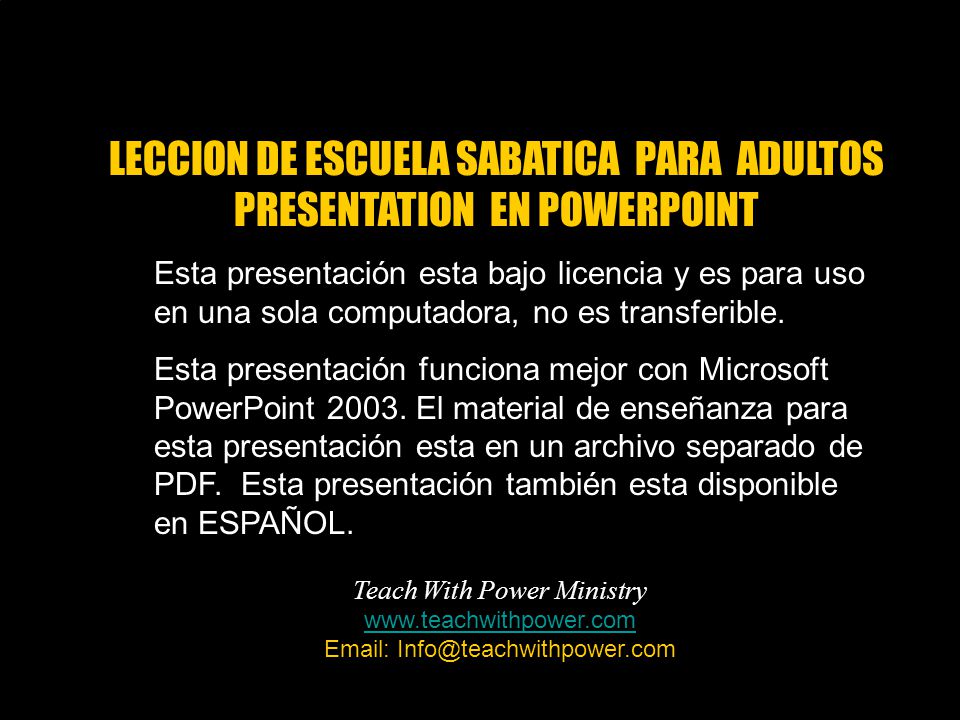 LECCION DE ESCUELA SABATICA PARA ADULTOS
PRESENTATION EN POWERPOINT

Esta presentación esta bajo licencia y es para uso en una sola computadora, no es transferible.

Esta presentación funciona mejor con Microsoft PowerPoint 2003. El material de enseñanza para esta presentación esta en un archivo separado de PDF. Esta presentación también esta disponible en ESPAÑOL.

Teach With Power Ministry
www.teachwithpower.com
Email: Info@teachwithpower.com